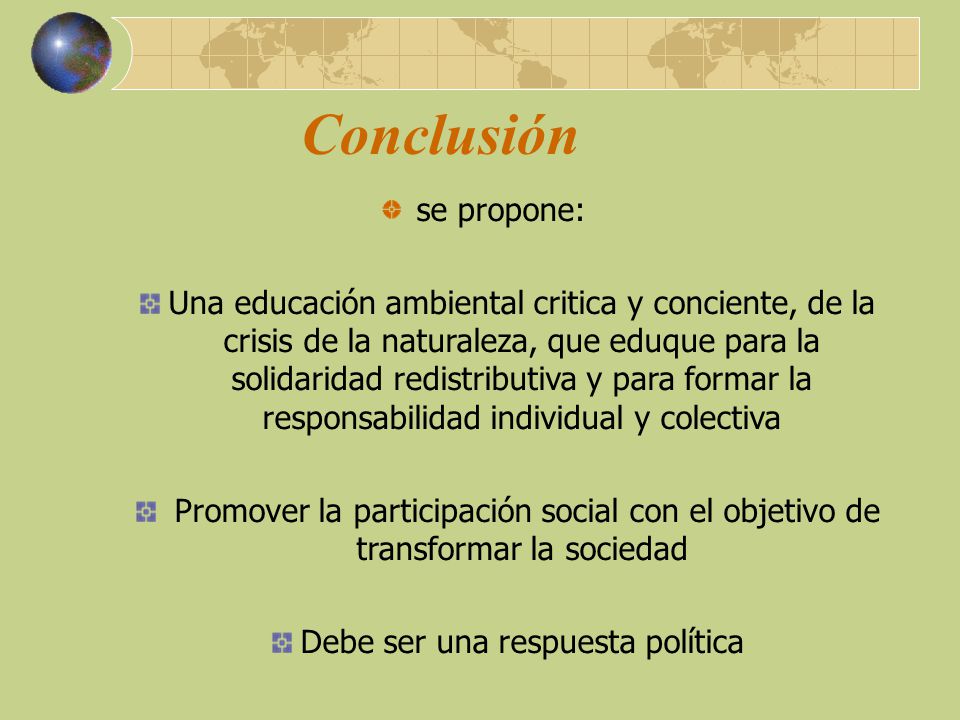 Conclusión

se propone:

Una educación ambiental critica y conciente, de la crisis de la naturaleza, que eduque para la solidaridad redistributiva y para formar la responsabilidad individual y colectiva

Promover la participación social con el objetivo de transformar la sociedad

Debe ser una respuesta política